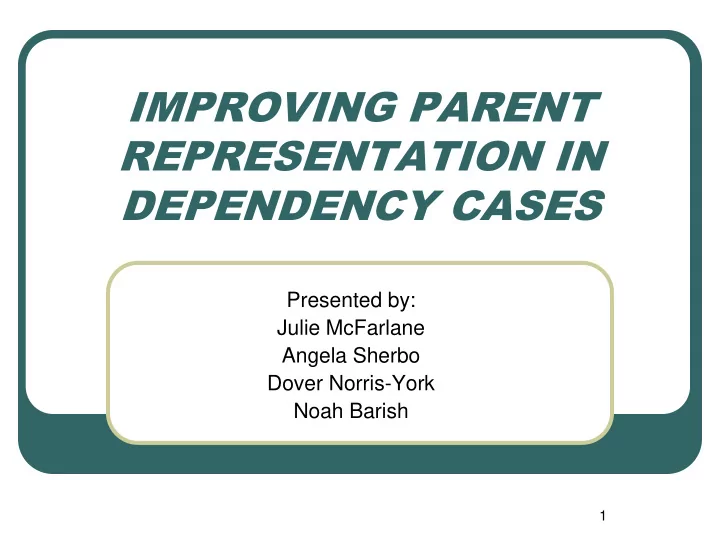 IMPROVING PARENT REPRESENTATION IN DEPENDENCY CASES

Presented by:
Julie McFarlane
Angela Sherbo
Dover Norris-York
Noah Barish

1